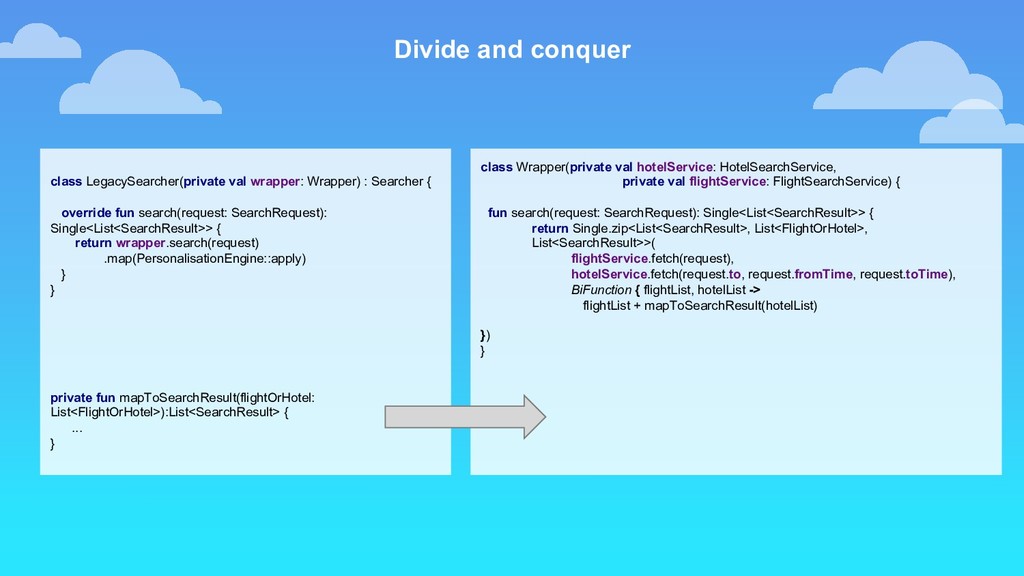 Divide and conquer

class LegacySearcher(private val wrapper: Wrapper) : Searcher {

override fun search(request: SearchRequest): Single<List<SearchResult>> {
return wrapper.search(request)
.map(PersonalisationEngine::apply)
}
}

private fun mapToSearchResult(flightOrHotel: List<FlightOrHotel>):List<SearchResult> {
...
}

class Wrapper(private val hotelService: HotelSearchService,
private val flightService: FlightSearchService) {

fun search(request: SearchRequest): Single<List<SearchResult>> {
return Single.zip<List<SearchResult>, List<FlightOrHotel>, List<SearchResult>>(
flightService.fetch(request),
hotelService.fetch(request.to, request.fromTime, request.toTime),
BiFunction { flightList, hotelList ->
flightList + mapToSearchResult(hotelList)

})
}